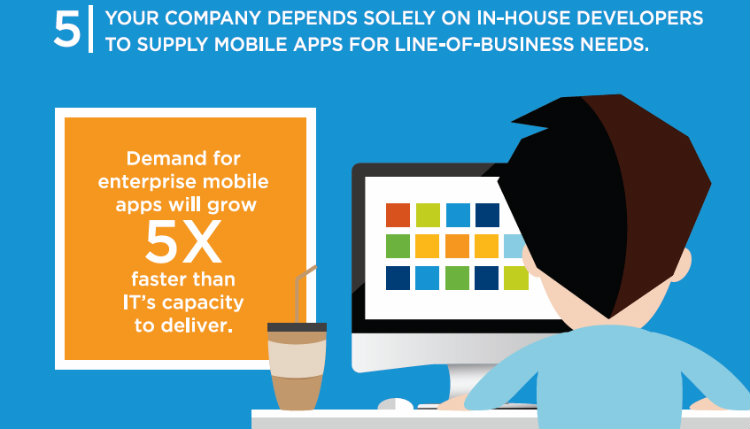 5 YOUR COMPANY DEPENDS SOLELY ON IN-HOUSE DEVELOPERS TO SUPPLY MOBILE APPS FOR LINE-OF-BUSINESS NEEDS.

Demand for enterprise mobile apps will grow 5X faster than IT's capacity to deliver.